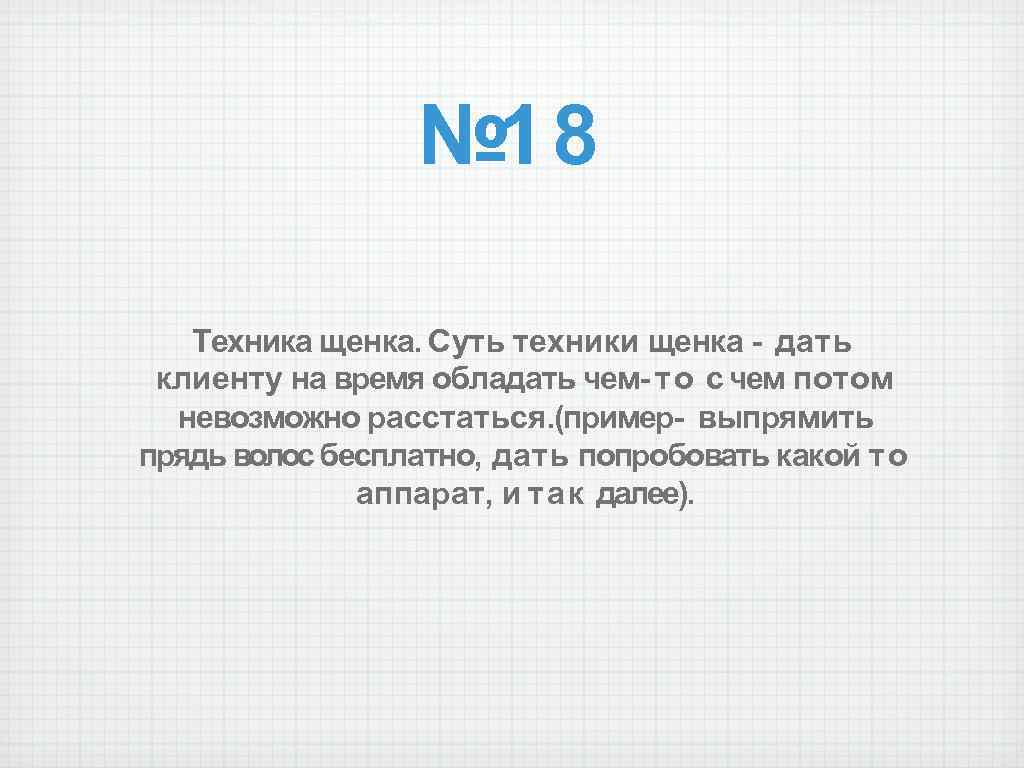 №18

Техника щенка. Суть техники щенка - дать клиенту на время обладать чем-то с чем потом невозможно расстаться.(пример- выпрямить прядь волос бесплатно, дать попробовать какой то аппарат, и так далее).